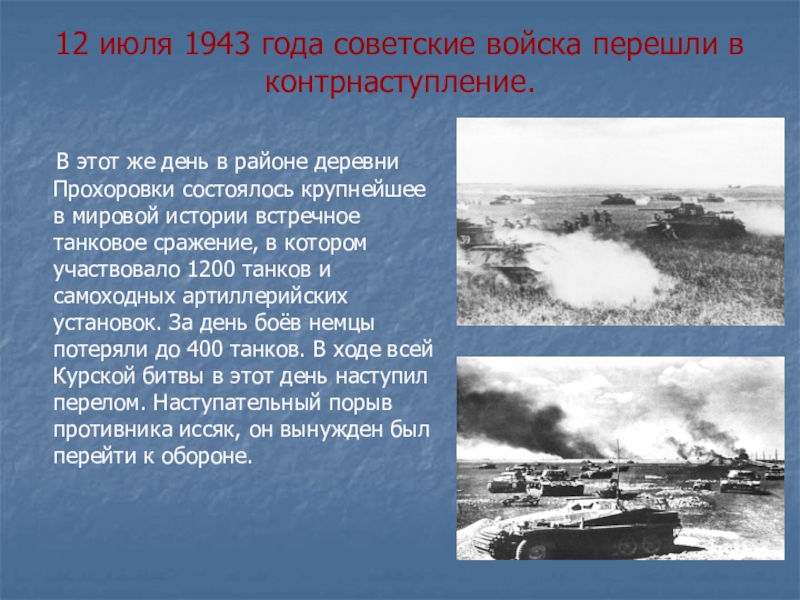 12 июля 1943 года советские войска перешли в контрнаступление.

В этот же день в районе деревни Прохоровки состоялось крупнейшее в мировой истории встречное танковое сражение, в котором участвовало 1200 танков и самоходных артиллерийских установок. За день боёв немцы потеряли до 400 танков. В ходе всей Курской битвы в этот день наступил перелом. Наступательный порыв противника иссяк, он вынужден был перейти к обороне.